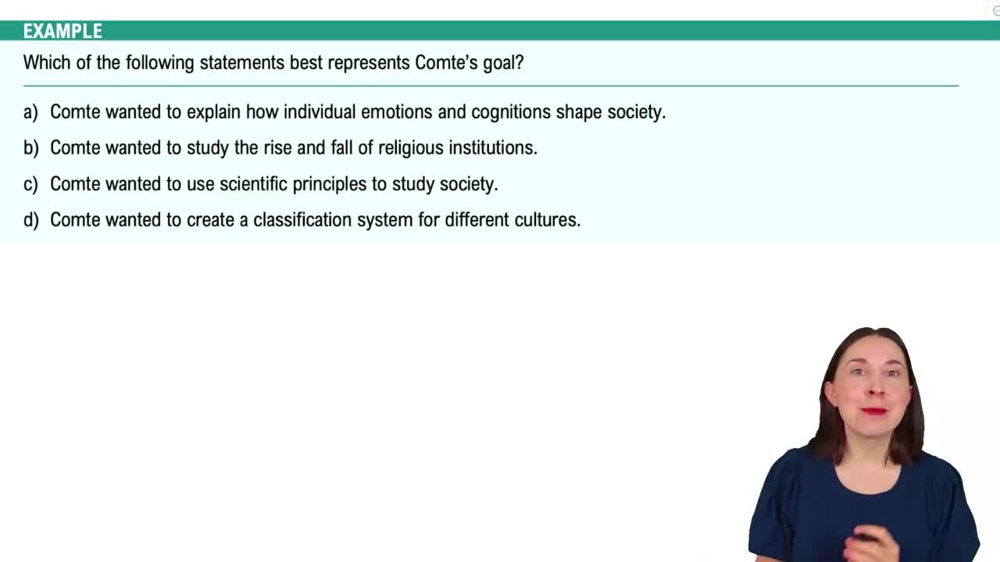 EXAMPLE

Which of the following statements best represents Comte's goal?

a) Comte wanted to explain how individual emotions and cognitions shape society.

b) Comte wanted to study the rise and fall of religious institutions.

c) Comte wanted to use scientific principles to study society.

d) Comte wanted to create a classification system for different cultures.